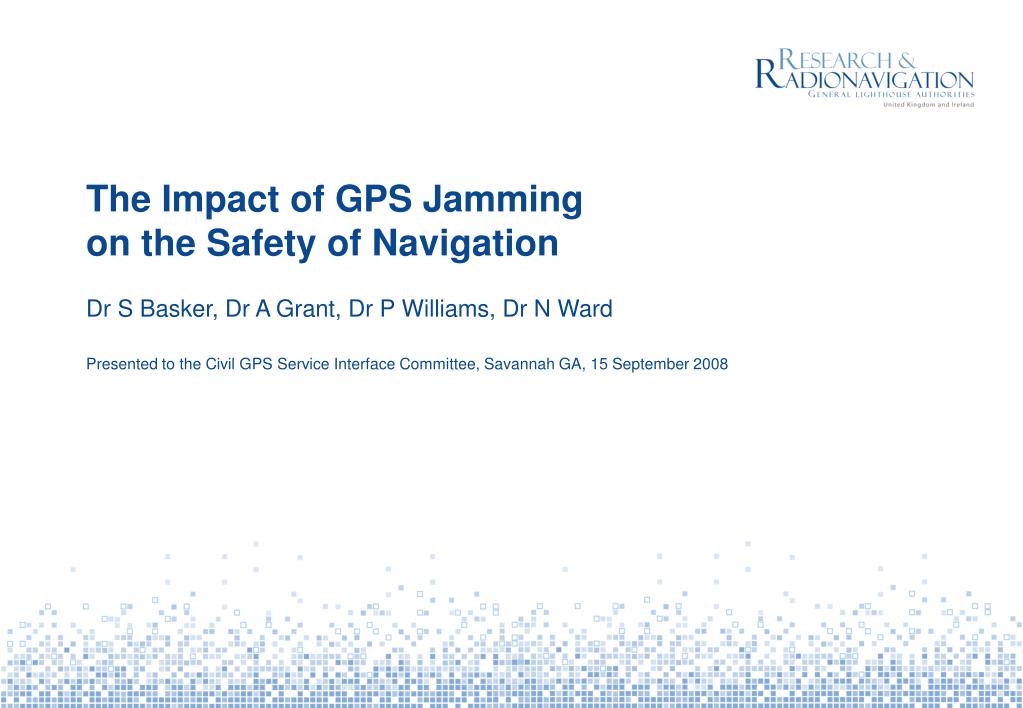 RESEARCH &
RADIONAVIGATION
GENERAL LIGHTHOUSE AUTHORITIES
United Kingdom and Ireland

The Impact of GPS Jamming on the Safety of Navigation

Dr S Basker, Dr A Grant, Dr P Williams, Dr N Ward

Presented to the Civil GPS Service Interface Committee, Savannah GA, 15 September 2008